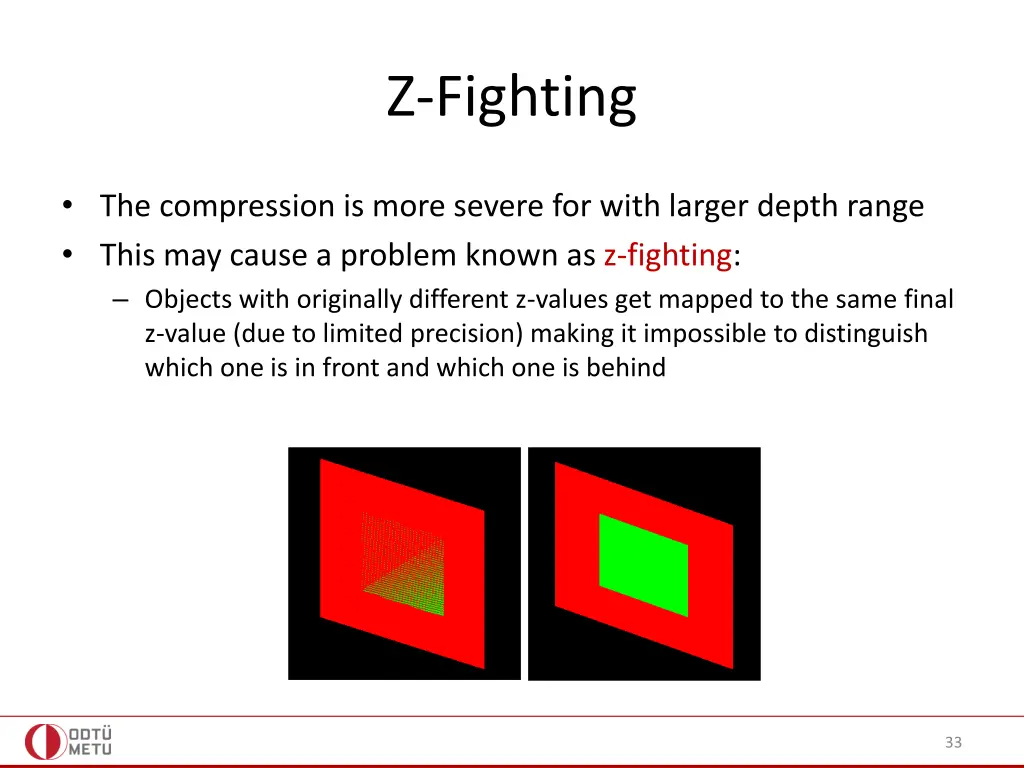 Z-Fighting

• The compression is more severe for with larger depth range
• This may cause a problem known as z-fighting:
– Objects with originally different z-values get mapped to the same final z-value (due to limited precision) making it impossible to distinguish which one is in front and which one is behind

ODTÜ
METU

33